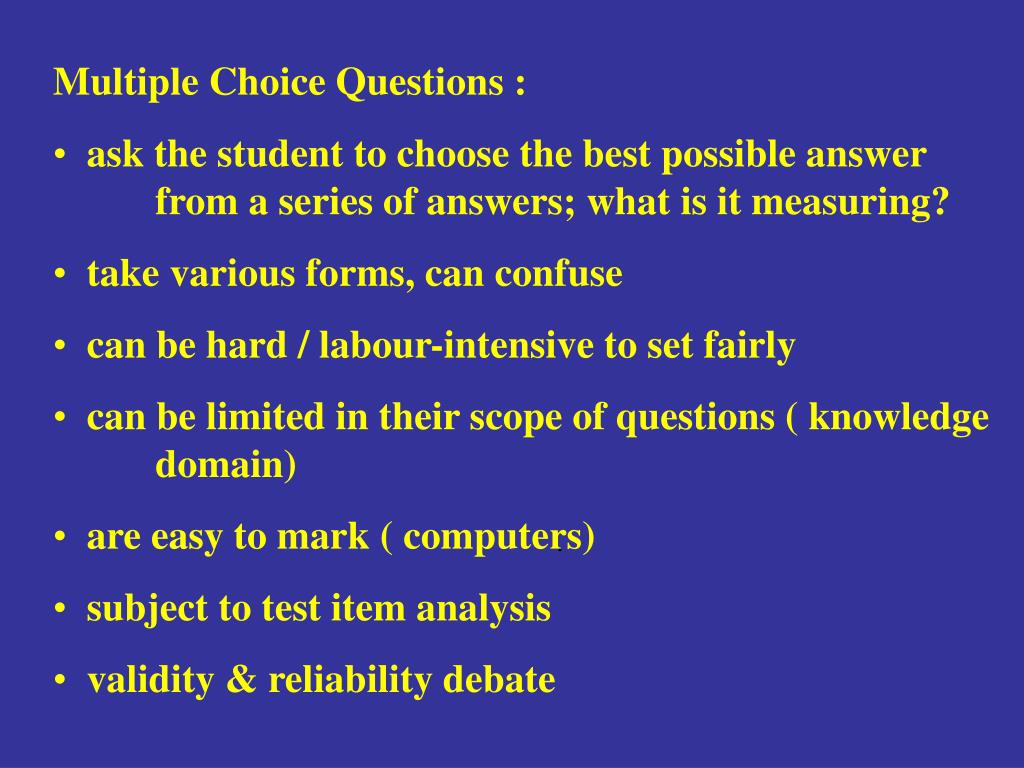 Multiple Choice Questions :

• ask the student to choose the best possible answer from a series of answers; what is it measuring?

• take various forms, can confuse

• can be hard / labour-intensive to set fairly

• can be limited in their scope of questions ( knowledge domain)

• are easy to mark ( computers)

• subject to test item analysis

• validity & reliability debate